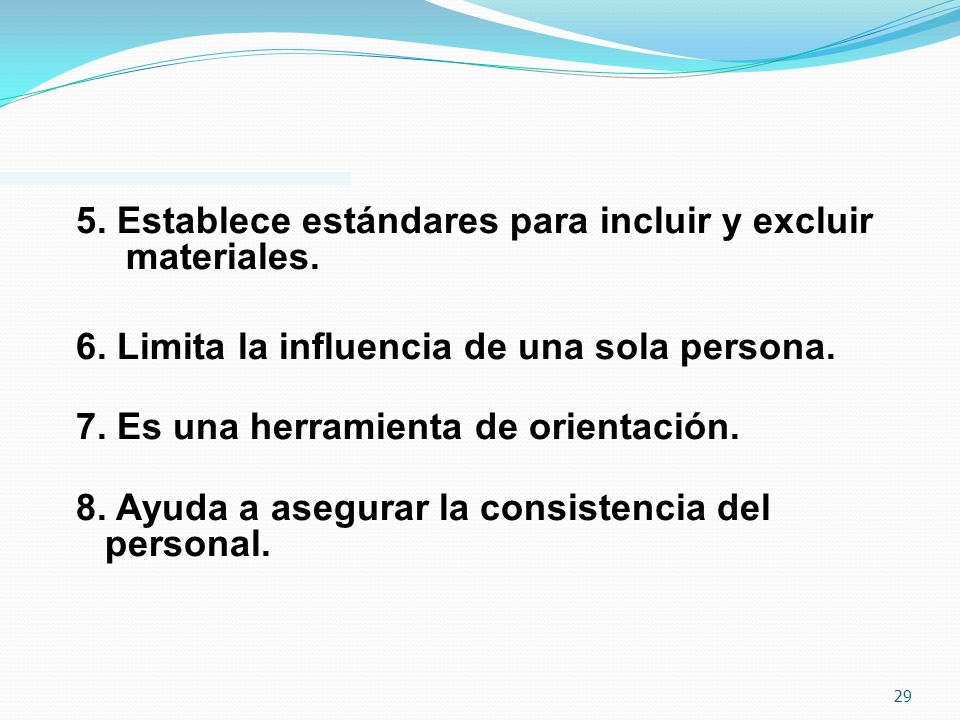 5. Establece estándares para incluir y excluir materiales.

6. Limita la influencia de una sola persona.

7. Es una herramienta de orientación.

8. Ayuda a asegurar la consistencia del personal.

29